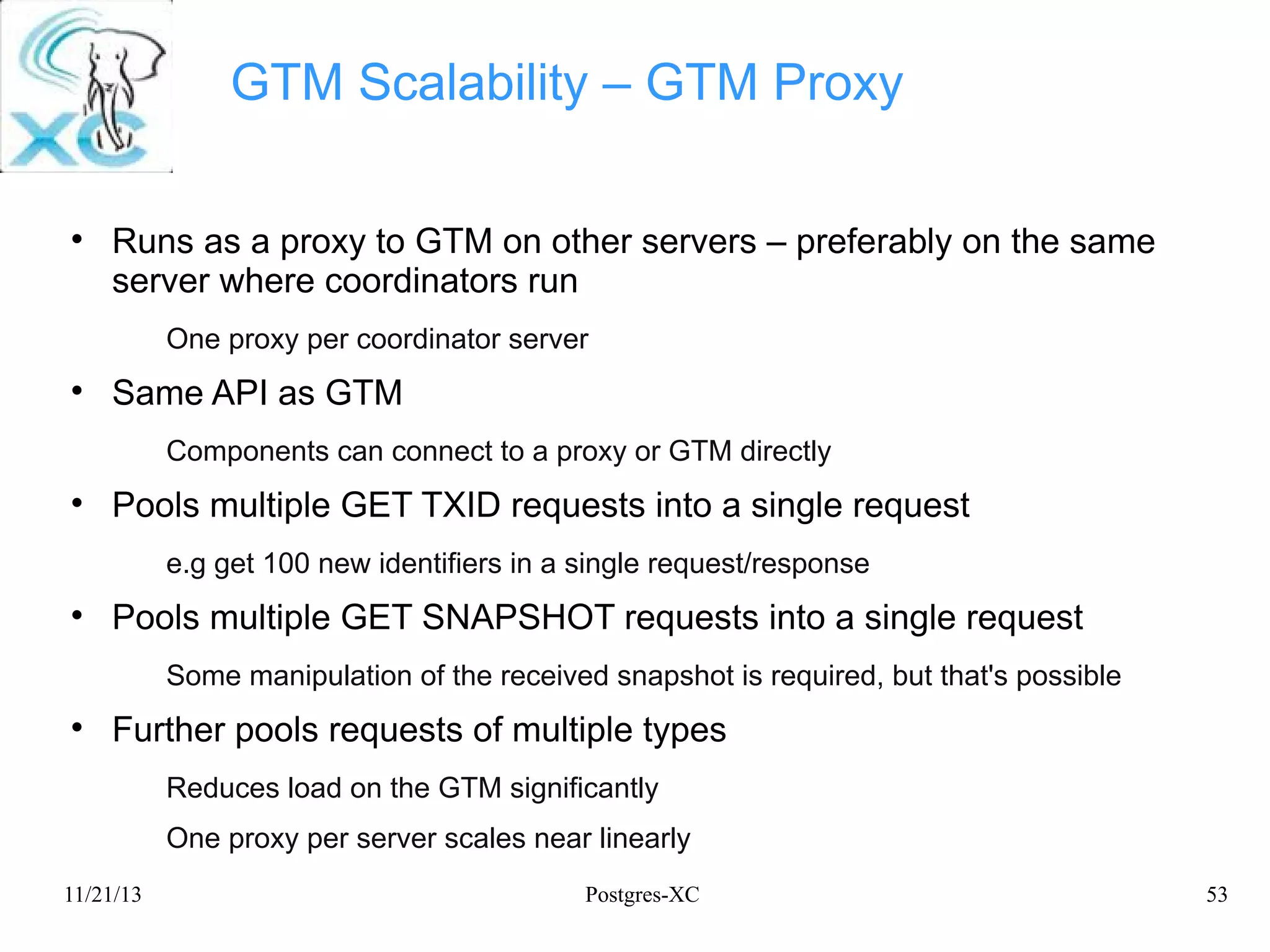 XC

GTM Scalability – GTM Proxy

• Runs as a proxy to GTM on other servers – preferably on the same server where coordinators run

One proxy per coordinator server

• Same API as GTM

Components can connect to a proxy or GTM directly

• Pools multiple GET TXID requests into a single request

e.g get 100 new identifiers in a single request/response

• Pools multiple GET SNAPSHOT requests into a single request

Some manipulation of the received snapshot is required, but that's possible

• Further pools requests of multiple types

Reduces load on the GTM significantly

One proxy per server scales near linearly

11/21/13

Postgres-XC

53